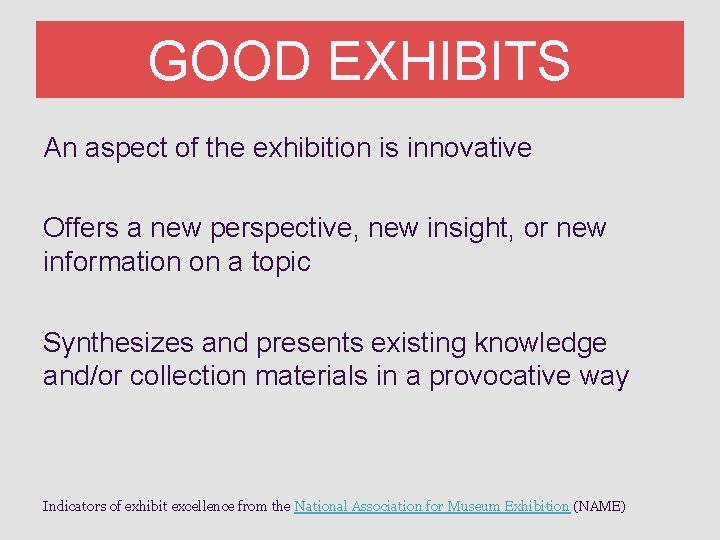 GOOD EXHIBITS

An aspect of the exhibition is innovative

Offers a new perspective, new insight, or new information on a topic

Synthesizes and presents existing knowledge and/or collection materials in a provocative way

Indicators of exhibit excellence from the National Association for Museum Exhibition (NAME)